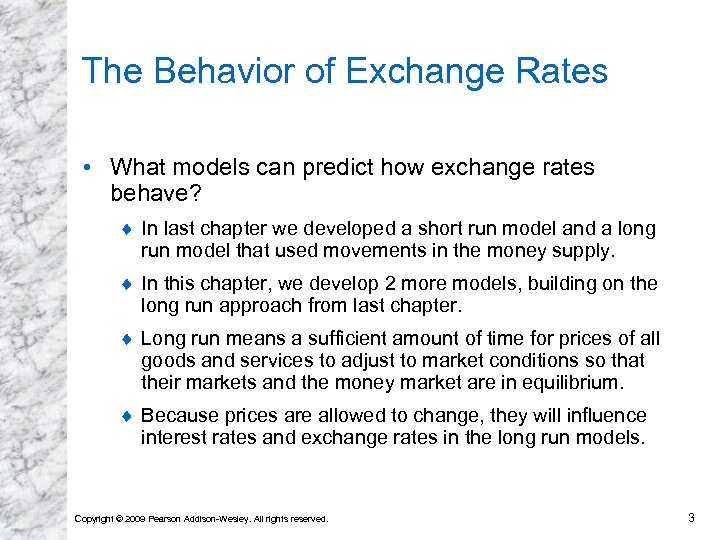 The Behavior of Exchange Rates

• What models can predict how exchange rates behave?

♦ In last chapter we developed a short run model and a long run model that used movements in the money supply.

♦ In this chapter, we develop 2 more models, building on the long run approach from last chapter.

♦ Long run means a sufficient amount of time for prices of all goods and services to adjust to market conditions so that their markets and the money market are in equilibrium.

♦ Because prices are allowed to change, they will influence interest rates and exchange rates in the long run models.

Copyright © 2009 Pearson Addison-Wesley. All rights reserved.

3